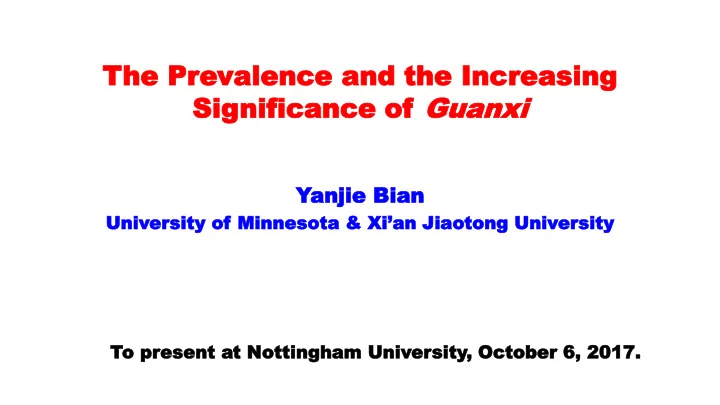 The Prevalence and the Increasing Significance of Guanxi

Yanjie Bian
University of Minnesota & Xi'an Jiaotong University

To present at Nottingham University, October 6, 2017.